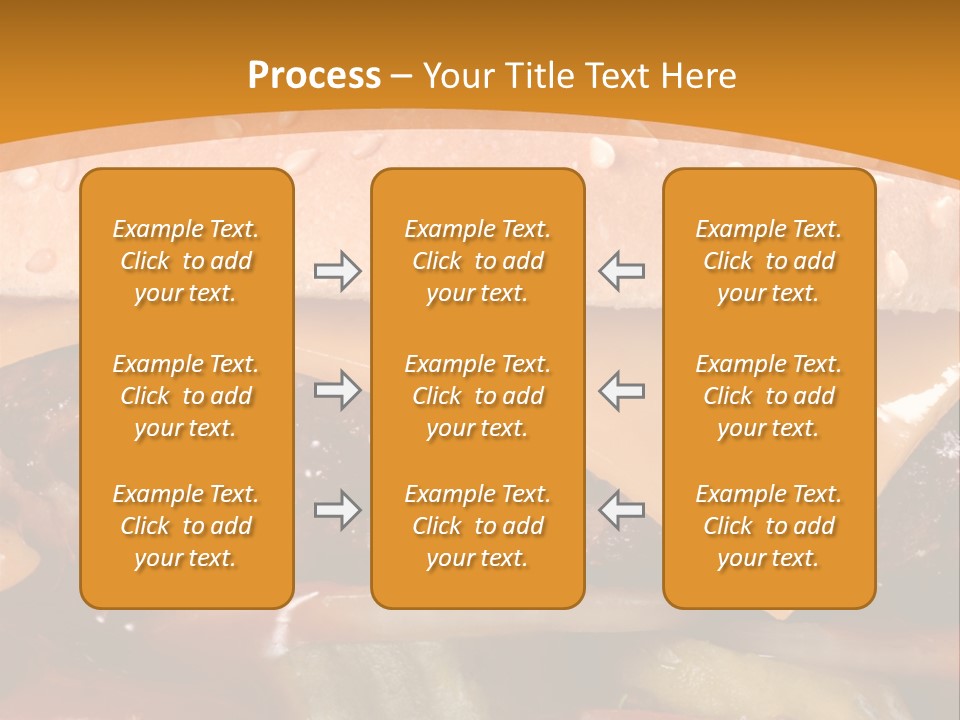 Process – Your Title Text Here

Example Text. Click to add your text.

Example Text. Click to add your text.

Example Text. Click to add your text.

Example Text. Click to add your text.

Example Text. Click to add your text.

Example Text. Click to add your text.

Example Text. Click to add your text.

Example Text. Click to add your text.

Example Text. Click to add your text.